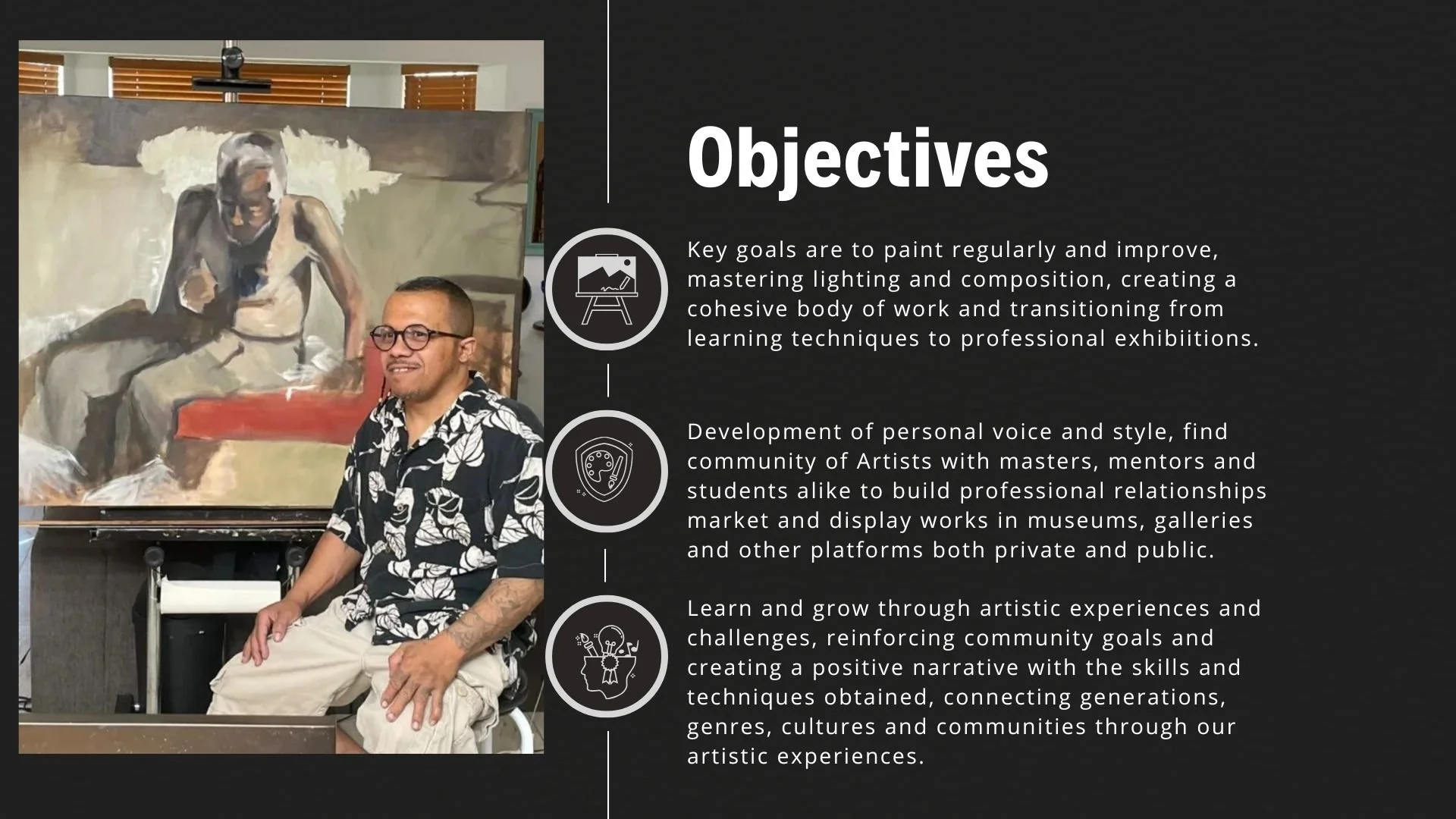 Objectives

Key goals are to paint regularly and improve, mastering lighting and composition, creating a cohesive body of work and transitioning from learning techniques to professional exhibiitions.

Development of personal voice and style, find community of Artists with masters, mentors and students alike to build professional relationships market and display works in museums, galleries and other platforms both private and public.

Learn and grow through artistic experiences and challenges, reinforcing community goals and creating a positive narrative with the skills and techniques obtained, connecting generations, genres, cultures and communities through our artistic experiences.